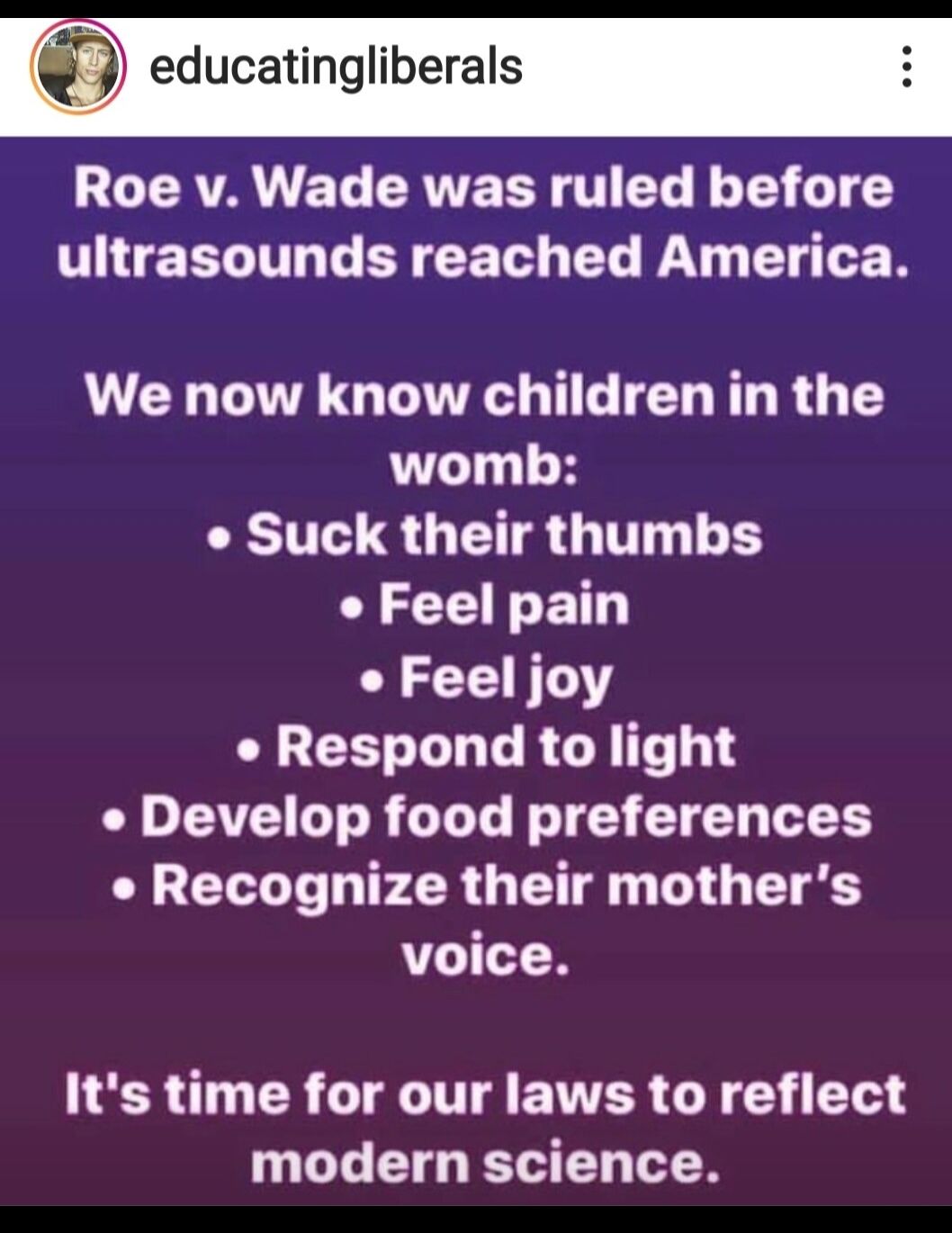 educatingliberals

Roe v. Wade was ruled before ultrasounds reached America.

We now know children in the womb:
• Suck their thumbs
• Feel pain
• Feel joy
• Respond to light
• Develop food preferences
• Recognize their mother's voice.

It's time for our laws to reflect modern science.